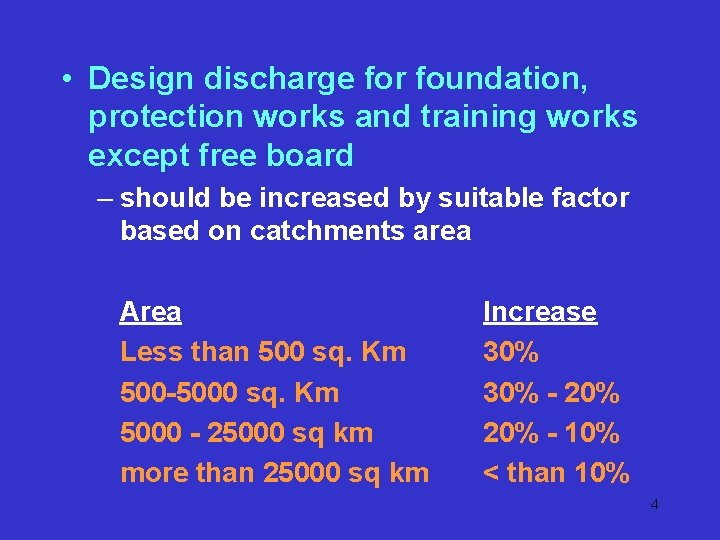 • Design discharge for foundation, protection works and training works except free board

– should be increased by suitable factor based on catchments area

| Area | Increase |
|---|---|
| Less than 500 sq. Km | 30% |
| 500-5000 sq. Km | 30% - 20% |
| 5000 - 25000 sq km | 20% - 10% |
| more than 25000 sq km | < than 10% |

4